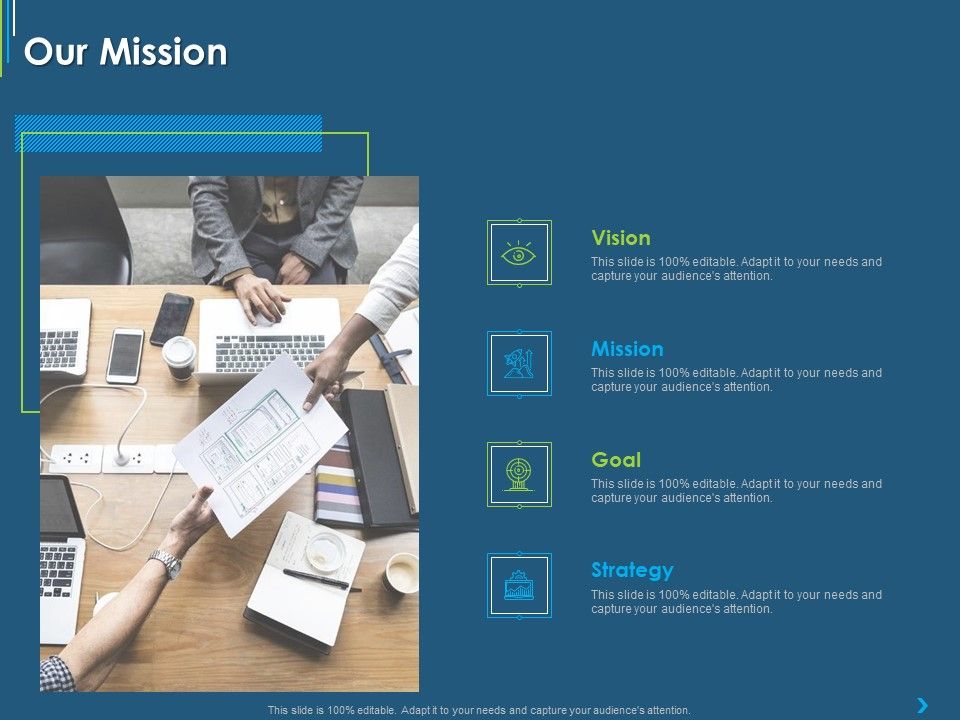 Our Mission

Vision
This slide is 100% editable. Adapt it to your needs and capture your audience's attention.

Mission
This slide is 100% editable. Adapt it to your needs and capture your audience's attention.

Goal
This slide is 100% editable. Adapt it to your needs and capture your audience's attention.

Strategy
This slide is 100% editable. Adapt it to your needs and capture your audience's attention.

This slide is 100% editable. Adapt it to your needs and capture your audience's attention.